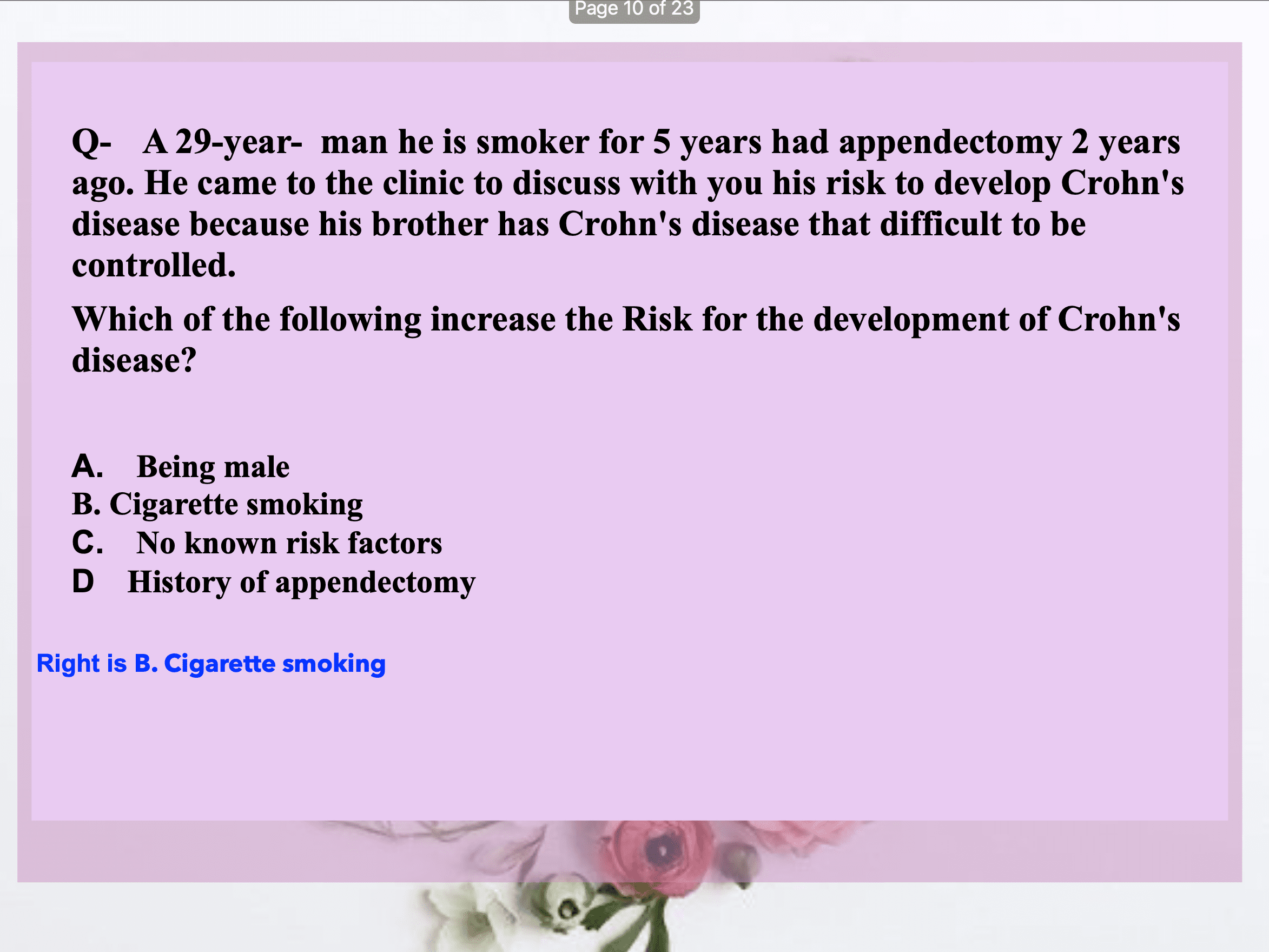 Page 10 of 23

Q- A 29-year- man he is smoker for 5 years had appendectomy 2 years ago. He came to the clinic to discuss with you his risk to develop Crohn's disease because his brother has Crohn's disease that difficult to be controlled.

Which of the following increase the Risk for the development of Crohn's disease?

A. Being male
B. Cigarette smoking
C. No known risk factors
D History of appendectomy

Right is B. Cigarette smoking